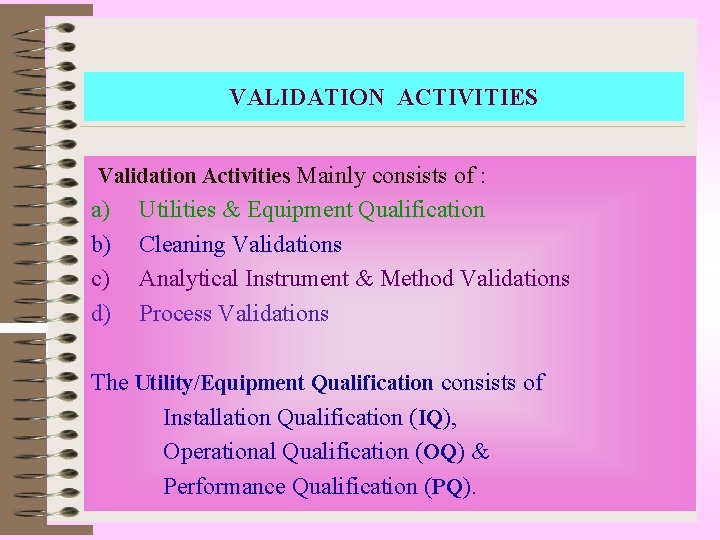 VALIDATION ACTIVITIES

Validation Activities Mainly consists of :
a) Utilities & Equipment Qualification
b) Cleaning Validations
c) Analytical Instrument & Method Validations
d) Process Validations

The Utility/Equipment Qualification consists of
Installation Qualification (IQ),
Operational Qualification (OQ) &
Performance Qualification (PQ).